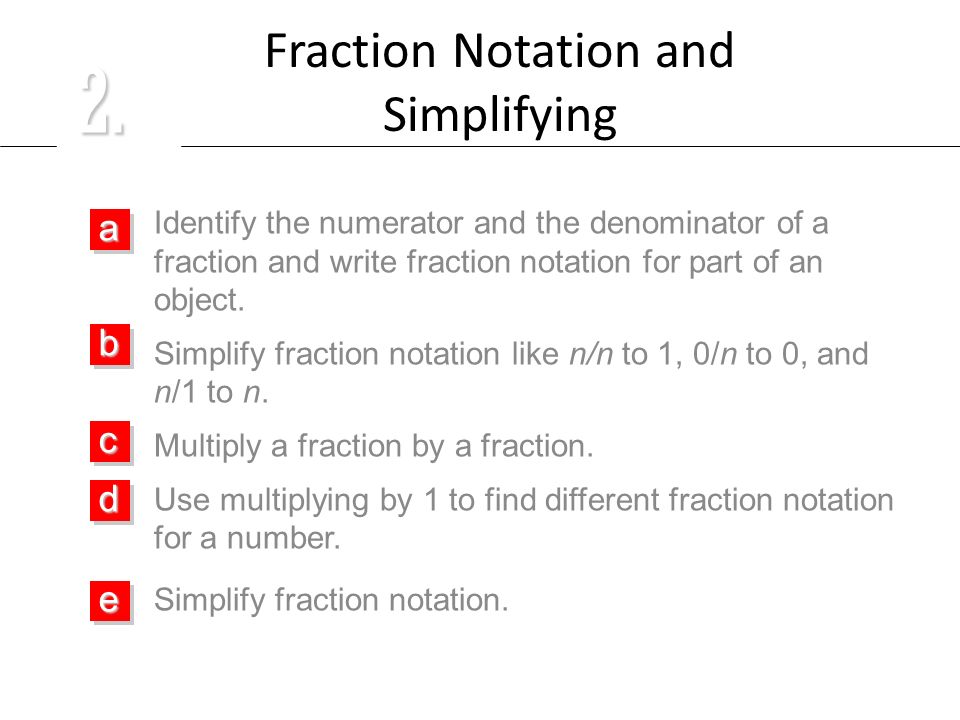 2.

Fraction Notation and Simplifying

a Identify the numerator and the denominator of a fraction and write fraction notation for part of an object.

b Simplify fraction notation like $n/n$ to 1, $0/n$ to 0, and $n/1$ to $n$.

c Multiply a fraction by a fraction.

d Use multiplying by 1 to find different fraction notation for a number.

e Simplify fraction notation.